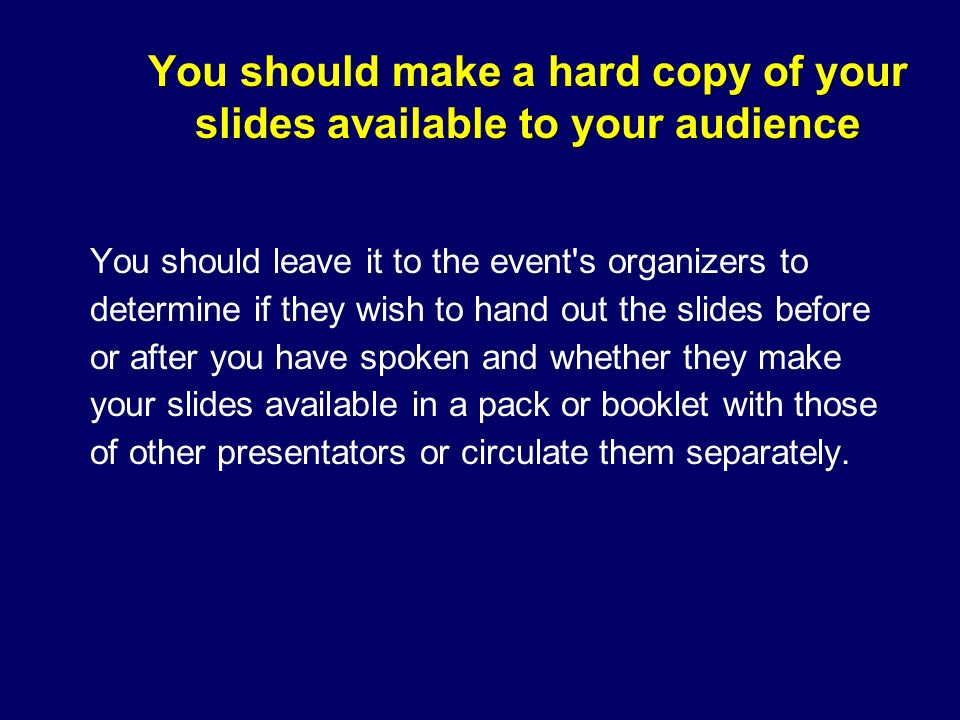 You should make a hard copy of your slides available to your audience

You should leave it to the event's organizers to determine if they wish to hand out the slides before or after you have spoken and whether they make your slides available in a pack or booklet with those of other presentators or circulate them separately.